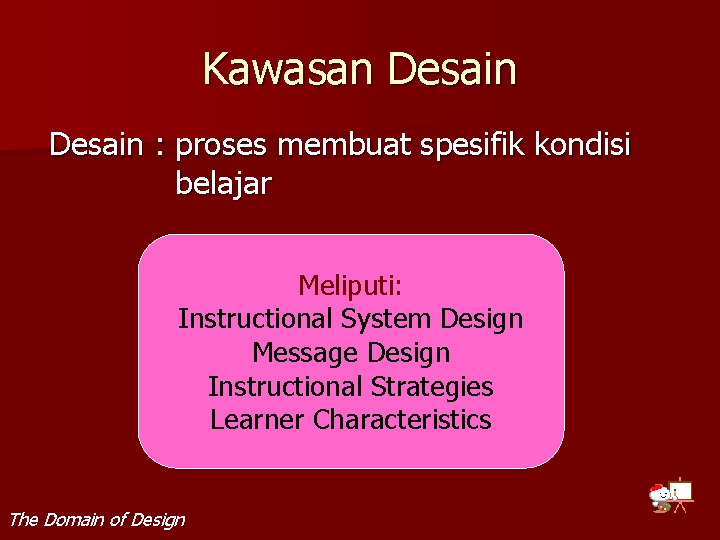 Kawasan Desain

Desain : proses membuat spesifik kondisi belajar

Meliputi:
Instructional System Design
Message Design
Instructional Strategies
Learner Characteristics

The Domain of Design